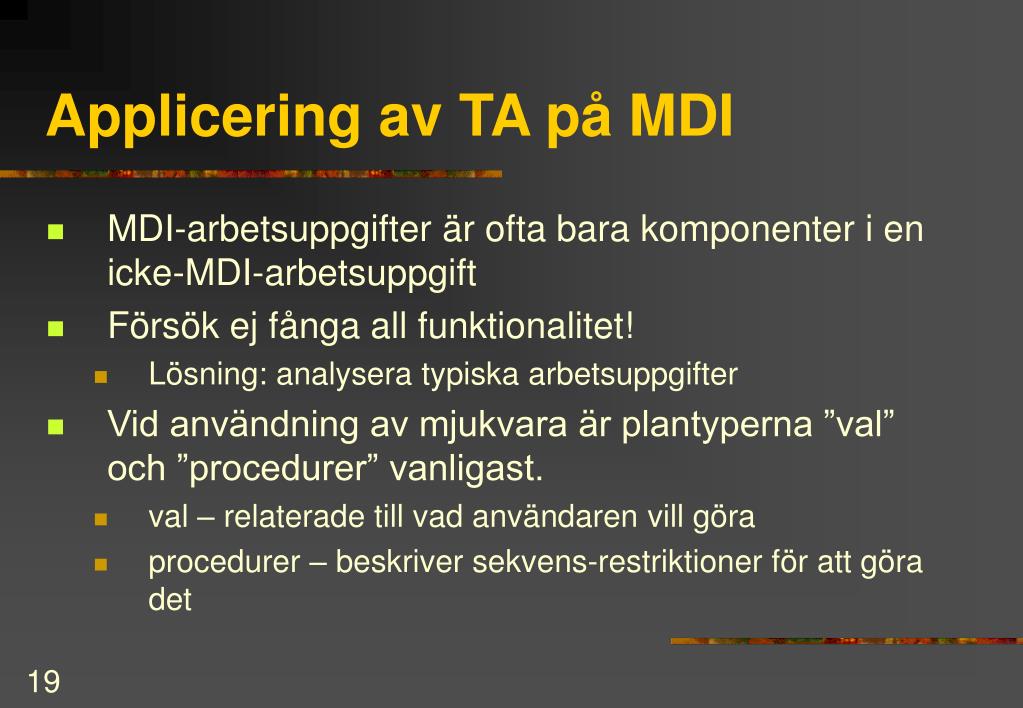 Applicering av TA på MDI

- MDI-arbetsuppgifter är ofta bara komponenter i en icke-MDI-arbetsuppgift
- Försök ej fånga all funktionalitet!
  - Lösning: analysera typiska arbetsuppgifter
- Vid användning av mjukvara är plantyperna ”val” och ”procedurer” vanligast.
  - val – relaterade till vad användaren vill göra
  - procedurer – beskriver sekvens-restriktioner för att göra det

19